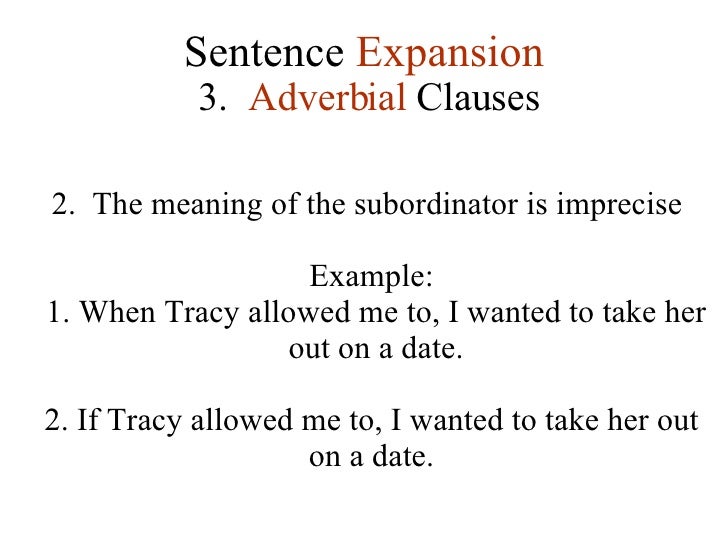 Sentence Expansion
3. Adverbial Clauses

2. The meaning of the subordinator is imprecise

Example:
1. When Tracy allowed me to, I wanted to take her out on a date.

2. If Tracy allowed me to, I wanted to take her out on a date.